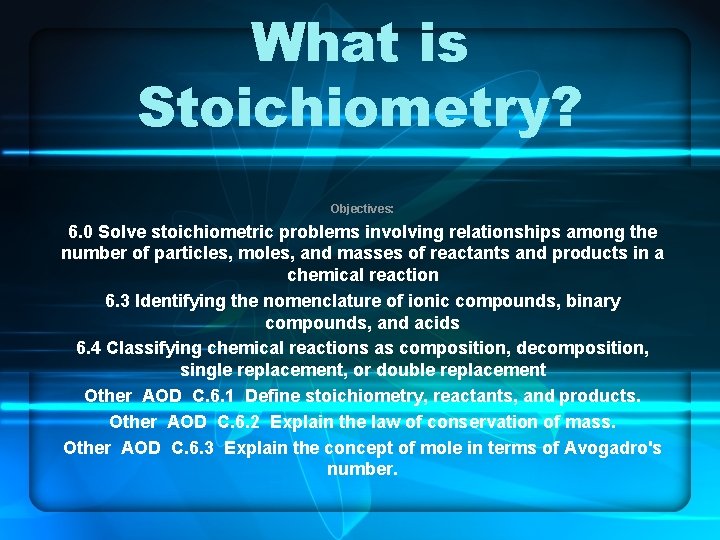 What is Stoichiometry?

Objectives:

6.0 Solve stoichiometric problems involving relationships among the number of particles, moles, and masses of reactants and products in a chemical reaction

6.3 Identifying the nomenclature of ionic compounds, binary compounds, and acids

6.4 Classifying chemical reactions as composition, decomposition, single replacement, or double replacement

Other AOD C.6.1 Define stoichiometry, reactants, and products.

Other AOD C.6.2 Explain the law of conservation of mass.

Other AOD C.6.3 Explain the concept of mole in terms of Avogadro's number.